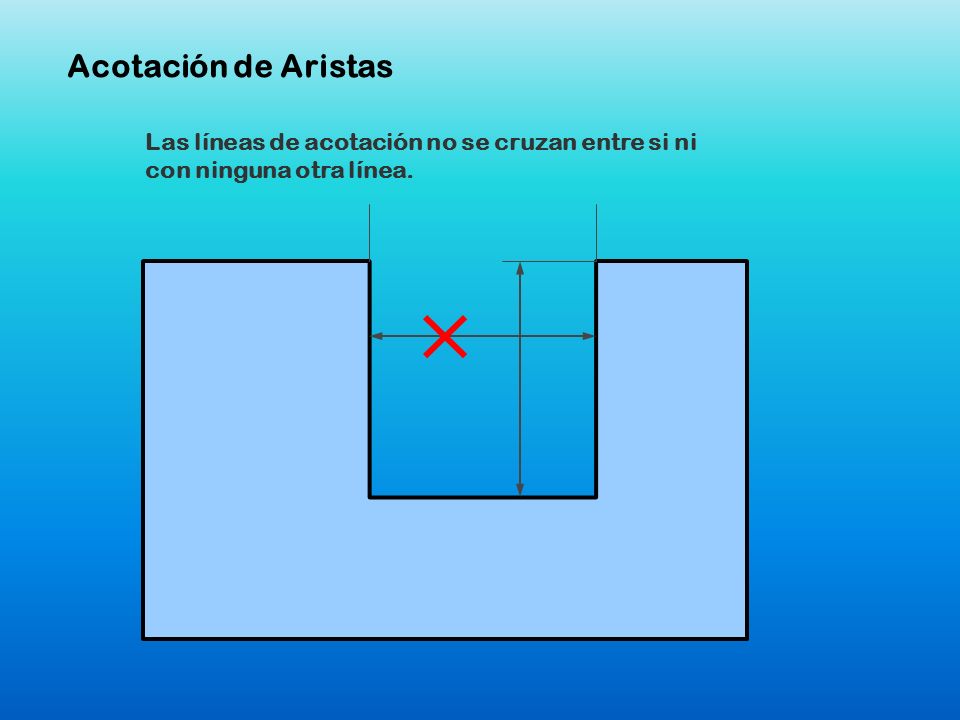 Acotación de Aristas

Las líneas de acotación no se cruzan entre si ni con ninguna otra línea.